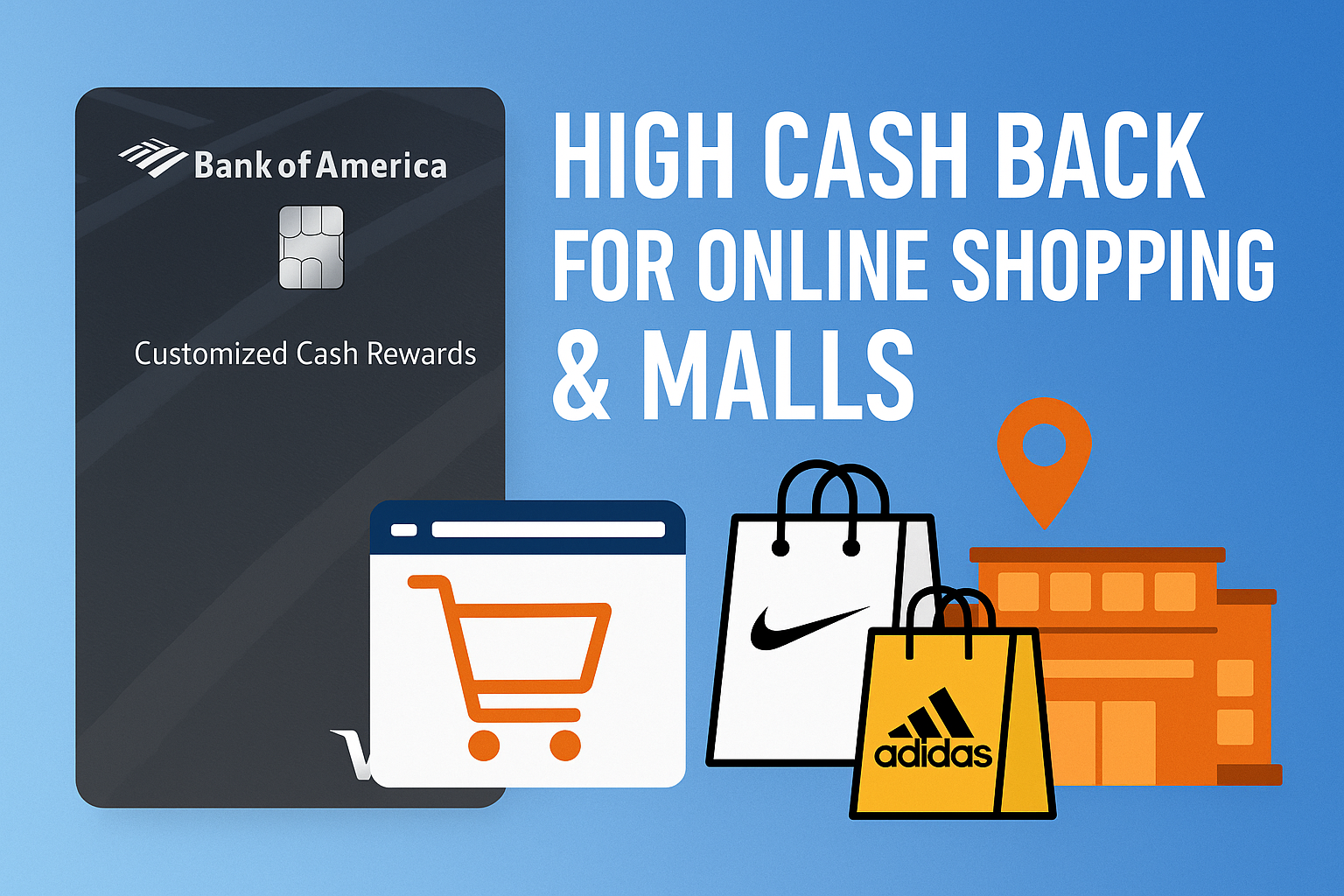 Bank of America

Customized Cash Rewards

HIGH CASH BACK FOR ONLINE SHOPPING & MALLS

adidas